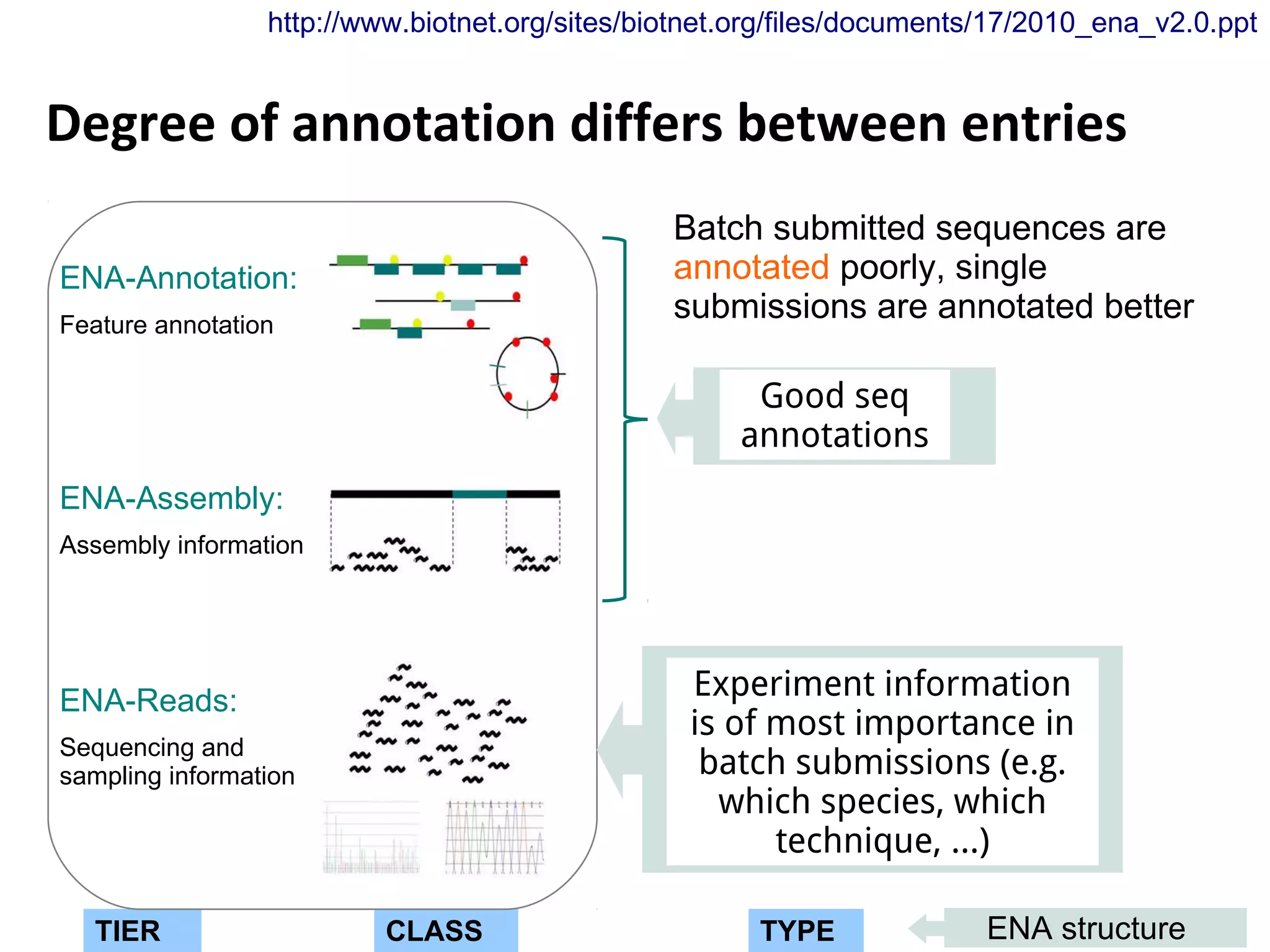 http://www.biotnet.org/sites/biotnet.org/files/documents/17/2010_ena_v2.0.ppt

Degree of annotation differs between entries

ENA-Annotation:

Feature annotation

ENA-Assembly:

Assembly information

ENA-Reads:

Sequencing and sampling information

Batch submitted sequences are annotated poorly, single submissions are annotated better

Good seq annotations

Experiment information is of most importance in batch submissions (e.g. which species, which technique, ...)

TIER

CLASS

TYPE

ENA structure